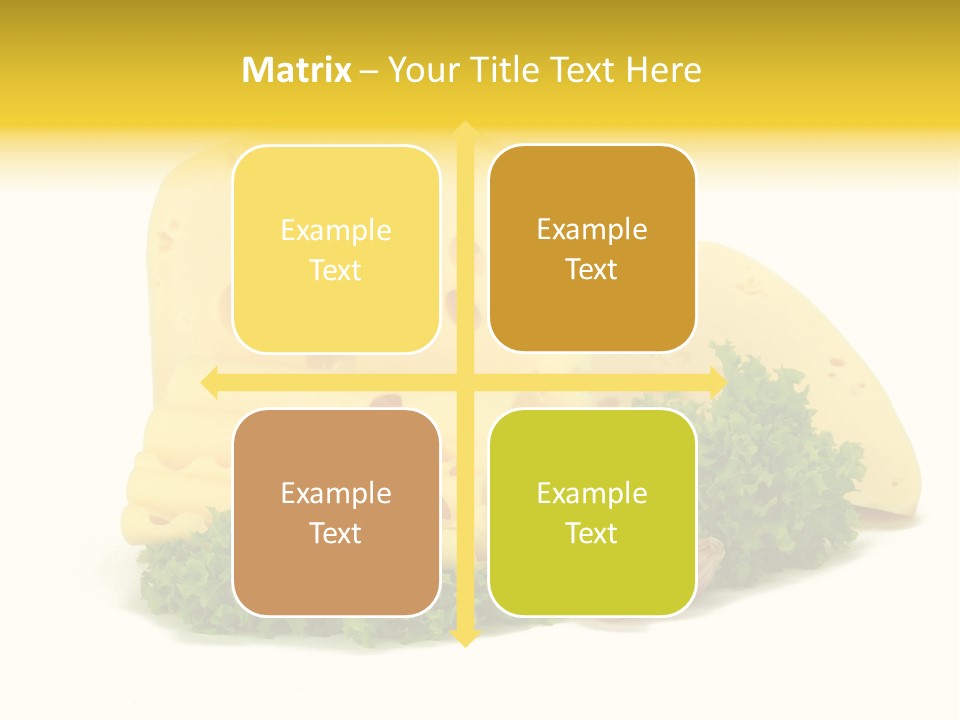 Matrix – Your Title Text Here

Example Text

Example Text

Example Text

Example Text